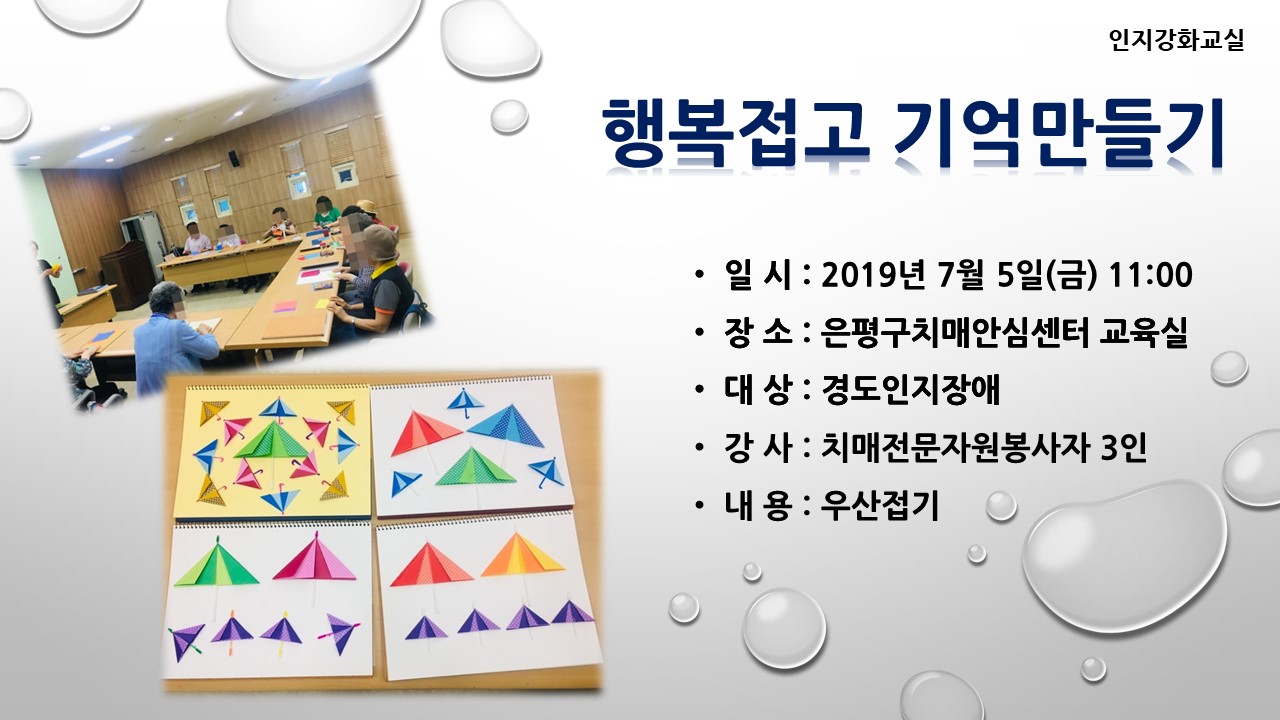 인지강화교실

행복접고 기억만들기

• 일 시 : 2019년 7월 5일(금) 11:00
• 장 소 : 은평구치매안심센터 교육실
• 대 상 : 경도인지장애
• 강 사 : 치매전문자원봉사자 3인
• 내 용 : 우산접기